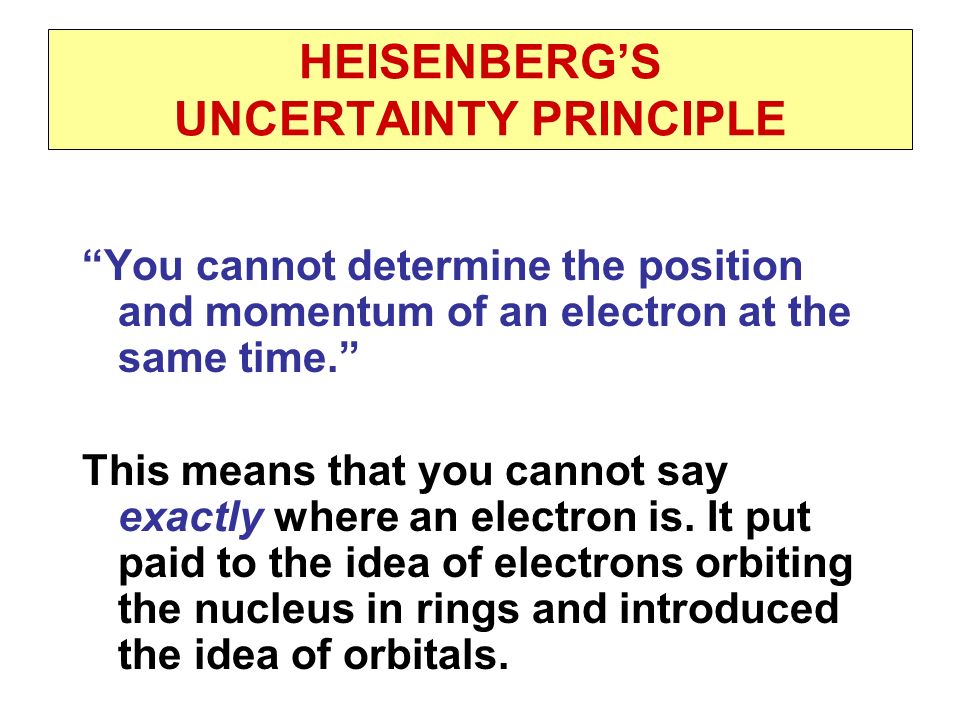 HEISENBERG'S
UNCERTAINTY PRINCIPLE

"You cannot determine the position and momentum of an electron at the same time."

This means that you cannot say exactly where an electron is. It put paid to the idea of electrons orbiting the nucleus in rings and introduced the idea of orbitals.